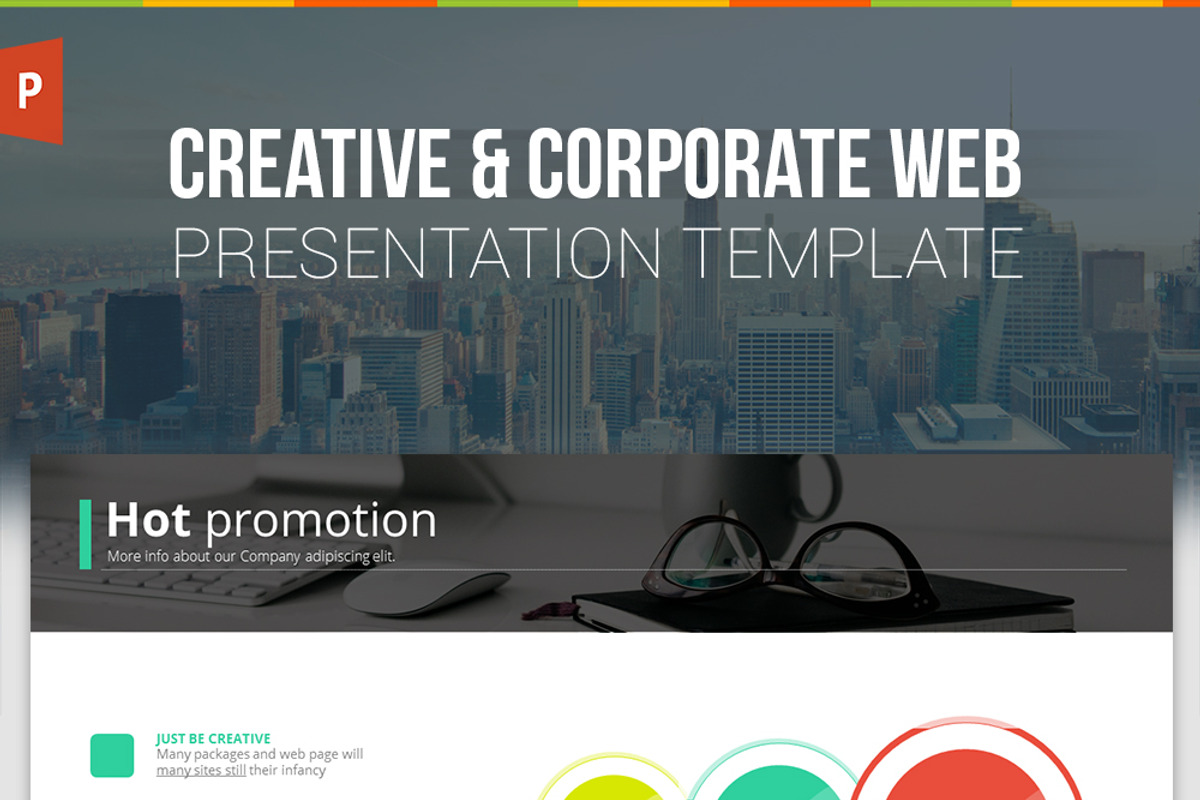 P

CREATIVE & CORPORATE WEB
PRESENTATION TEMPLATE

Hot promotion
More info about our Company adipiscing elit.

JUST BE CREATIVE
Many packages and web page will many sites still their infancy